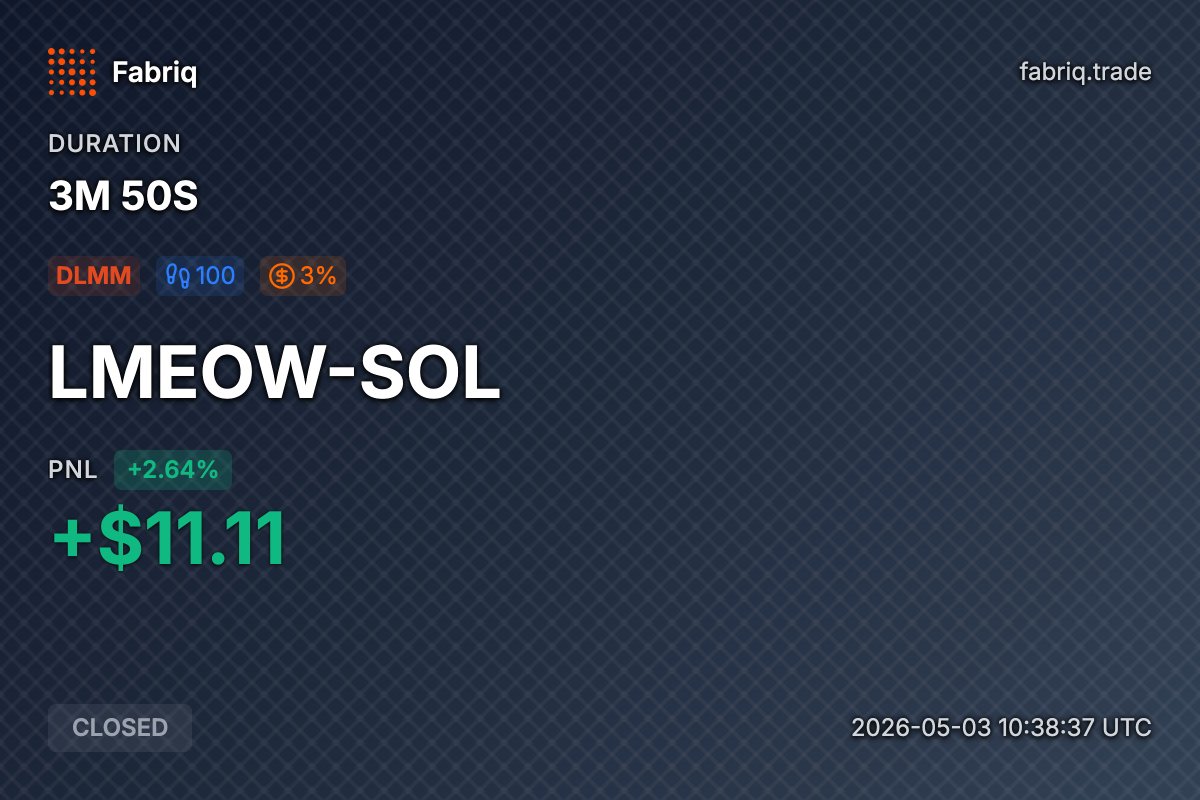 Fabriq

fabriq.trade

DURATION

3M 50S

DLMM 100 3%

LMEOW-SOL

PNL +2.64%

+$11.11

CLOSED

2026-05-03 10:38:37 UTC